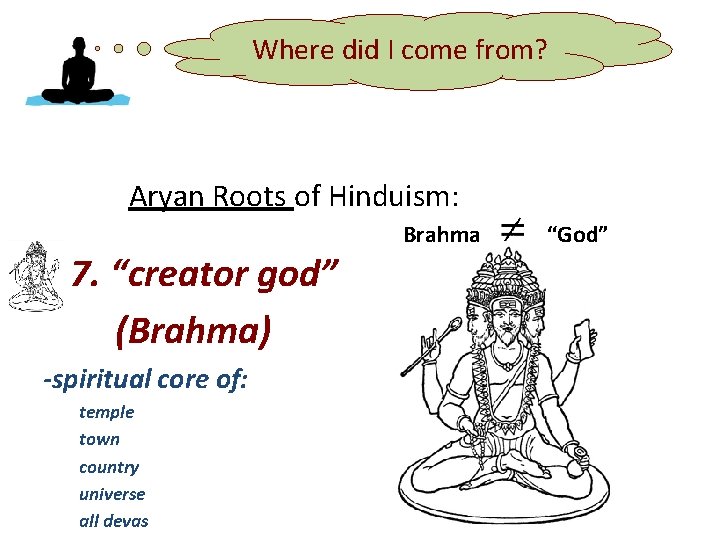 Where did I come from?

Aryan Roots of Hinduism:

Brahma $\neq$ "God"

7. "creator god"

(Brahma)

-spiritual core of:

temple

town

country

universe

all devas